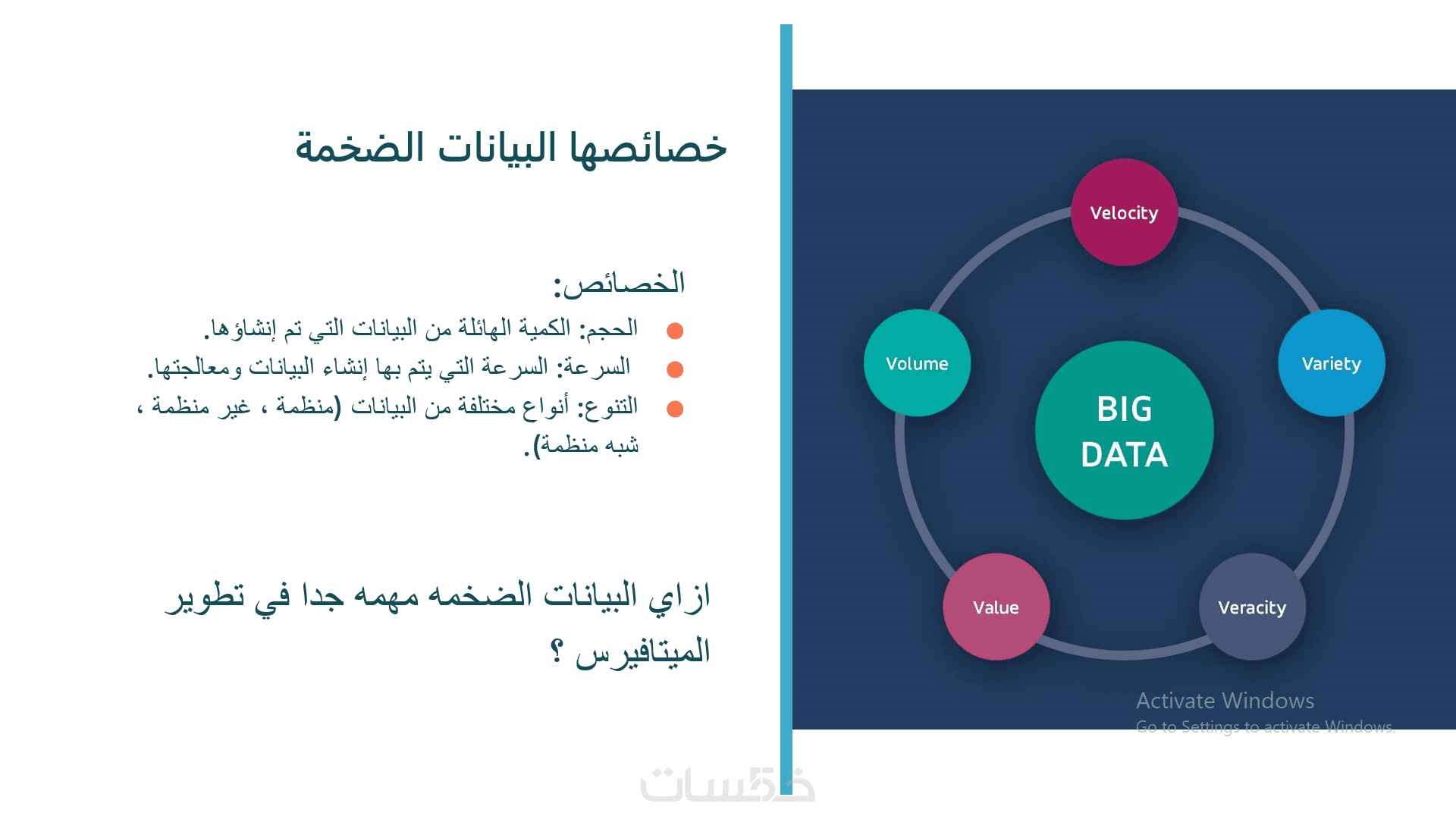 خصائصها البيانات الضخمة

الخصائص:

الحجم: الكمية الهائلة من البيانات التي تم إنشاؤها.

السرعة: السرعة التي يتم بها إنشاء البيانات ومعالجتها.

التنوع: أنواع مختلفة من البيانات (منظمة ، غير منظمة ، شبه منظمة).

ازاي البيانات الضخمه مهمه جدا في تطوير الميتافيرس ؟

Velocity

Volume

Variety

BIG DATA

Value

Veracity

Activate Windows
Go to Settings to activate Windows.

خمسات